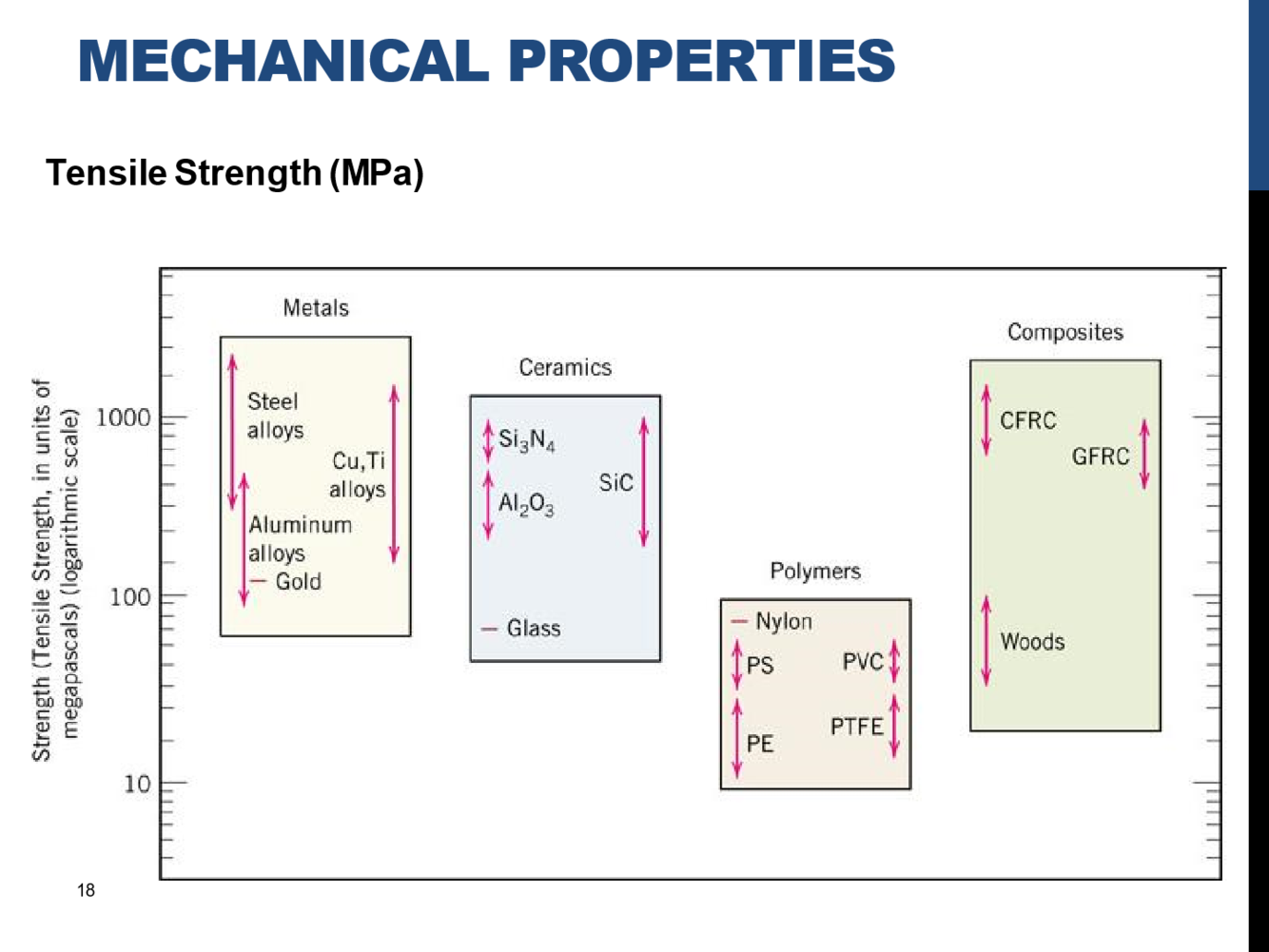 MECHANICAL PROPERTIES

Tensile Strength (MPa)

Strength (Tensile Strength, in units of megapascals) (logarithmic scale)

1000

100

10

Metals

Steel alloys

Cu,Ti alloys

Aluminum alloys

Gold

Ceramics

$Si_3N_4$

$Al_2O_3$

SiC

Glass

Polymers

Nylon

PS

PVC

PE

PTFE

Composites

CFRC

GFRC

Woods

18